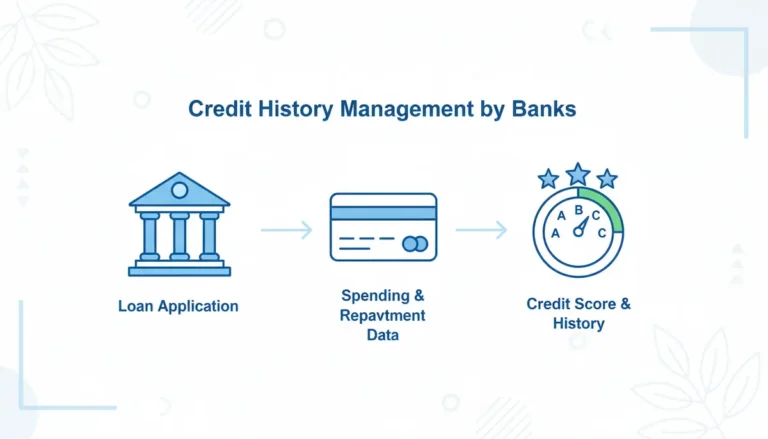 Credit History Management by Banks

Loan Application

Spending & Repavtment Data

A B C A C

Credit Score & History